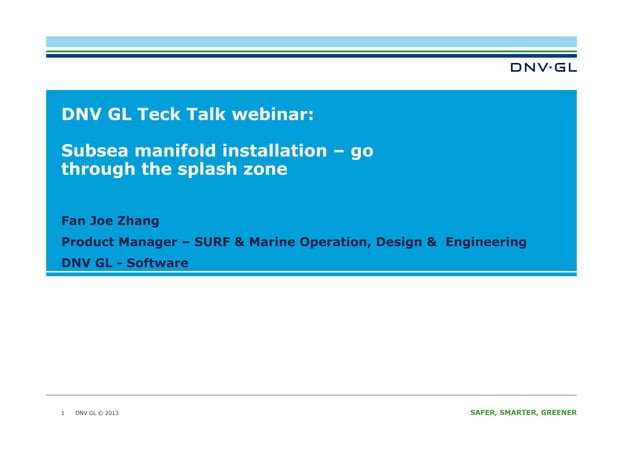 DNV·GL

DNV GL Teck Talk webinar:

Subsea manifold installation – go through the splash zone

Fan Joe Zhang

Product Manager – SURF & Marine Operation, Design & Engineering

DNV GL - Software

1 DNV GL © 2013

SAFER, SMARTER, GREENER